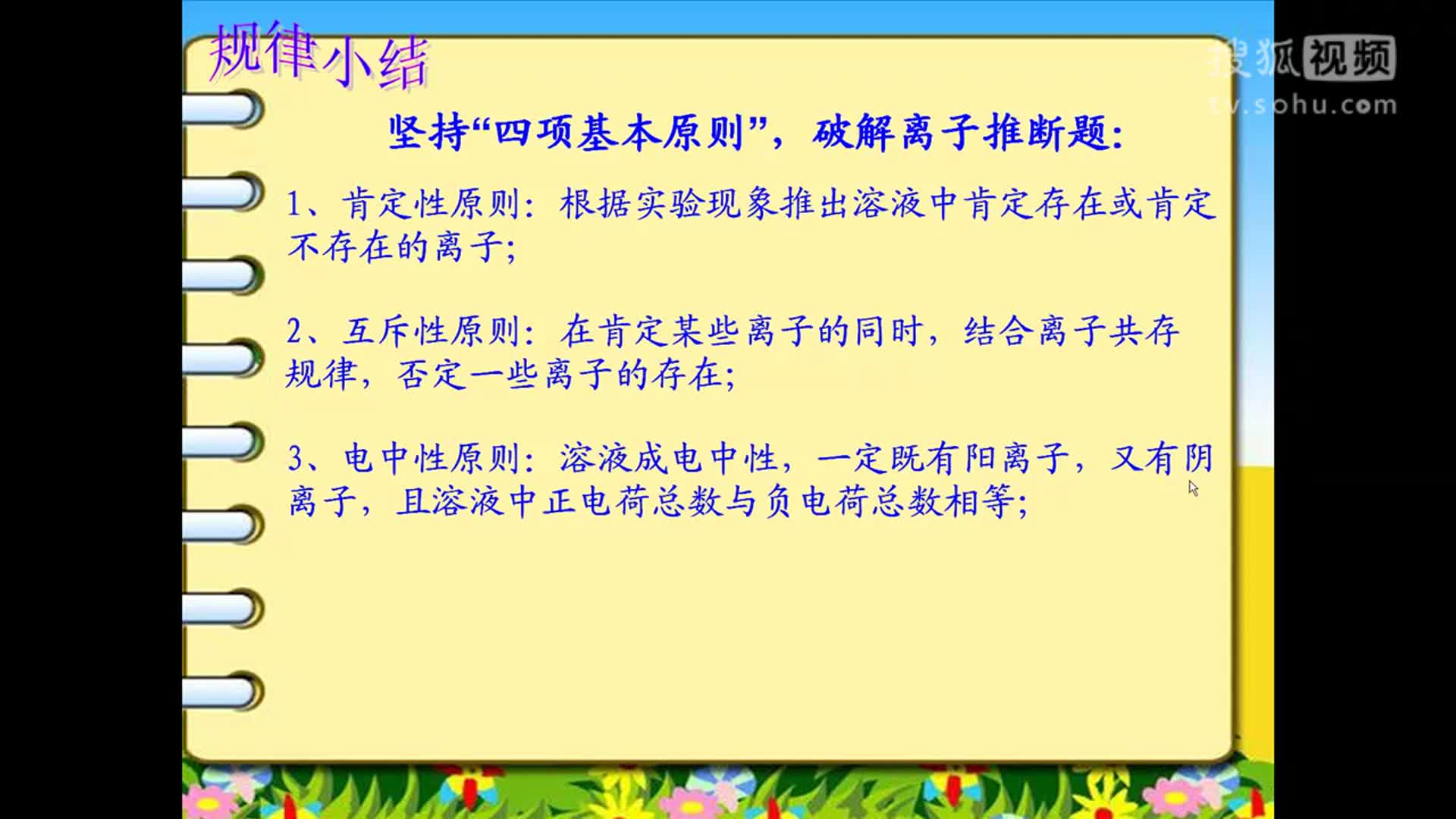 规律小结

搜狐视频
tv.sohu.com

坚持“四项基本原则”，破解离子推断题：

1、肯定性原则：根据实验现象推出溶液中肯定存在或肯定不存在的离子；

2、互斥性原则：在肯定某些离子的同时，结合离子共存规律，否定一些离子的存在；

3、电中性原则：溶液成电中性，一定既有阳离子，又有阴离子，且溶液中正电荷总数与负电荷总数相等；